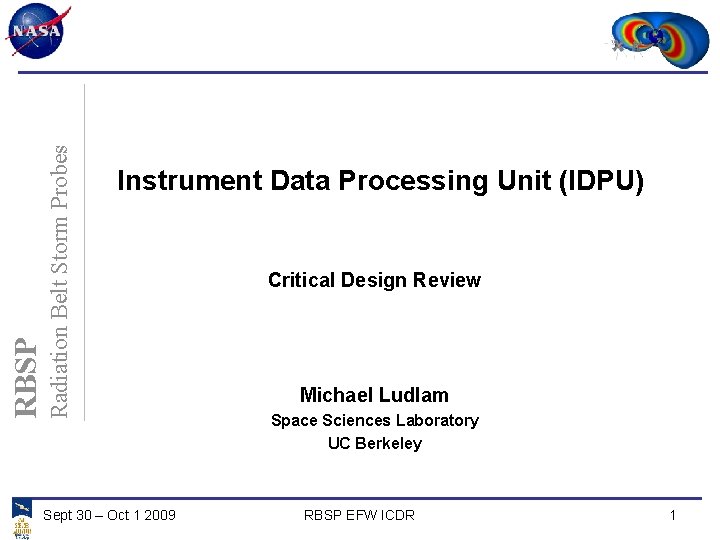 NASA

RBSP
Radiation Belt Storm Probes

Instrument Data Processing Unit (IDPU)

Critical Design Review

Michael Ludlam
Space Sciences Laboratory
UC Berkeley

Sept 30 – Oct 1 2009 RBSP EFW ICDR 1